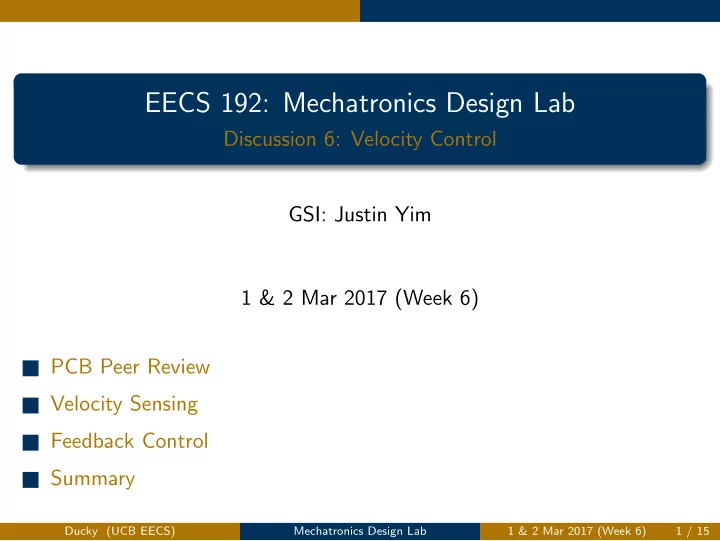 EECS 192: Mechatronics Design Lab

Discussion 6: Velocity Control

GSI: Justin Yim

1 & 2 Mar 2017 (Week 6)

PCB Peer Review
Velocity Sensing
Feedback Control
Summary

Ducky (UCB EECS) Mechatronics Design Lab 1 & 2 Mar 2017 (Week 6) 1 / 15